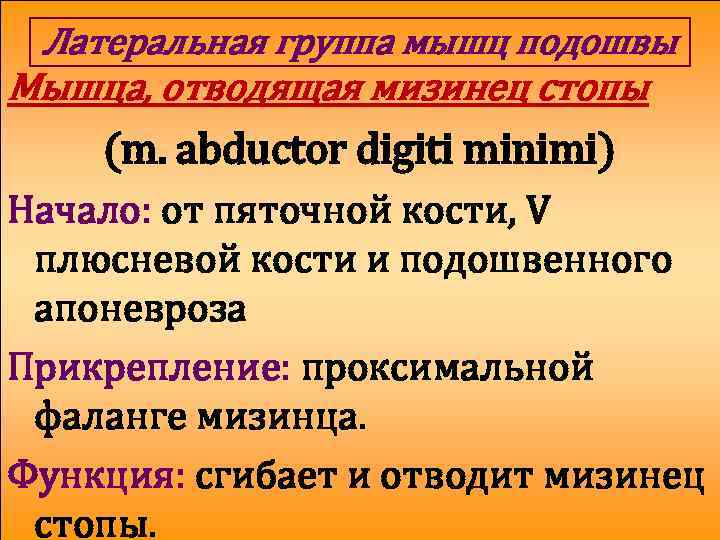 Латеральная группа мышц подошвы
Мышца, отводящая мизинец стопы
(m. abductor digiti minimi)
Начало: от пяточной кости, V плюсневой кости и подошвенного апоневроза
Прикрепление: проксимальной фаланге мизинца.
Функция: сгибает и отводит мизинец стопы.